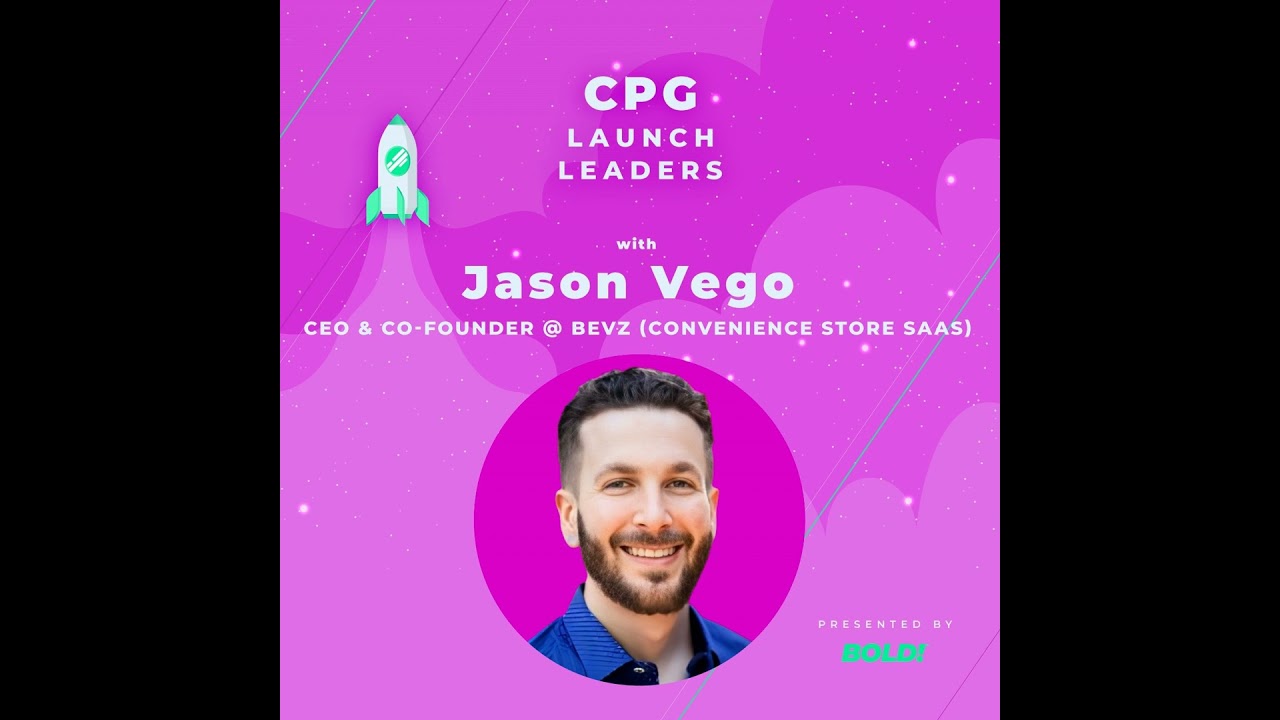 CPG
LAUNCH
LEADERS

with
Jason Vego
CEO & CO-FOUNDER @ BEVZ (CONVENIENCE STORE SAAS)

PRESENTED BY
BOLD!